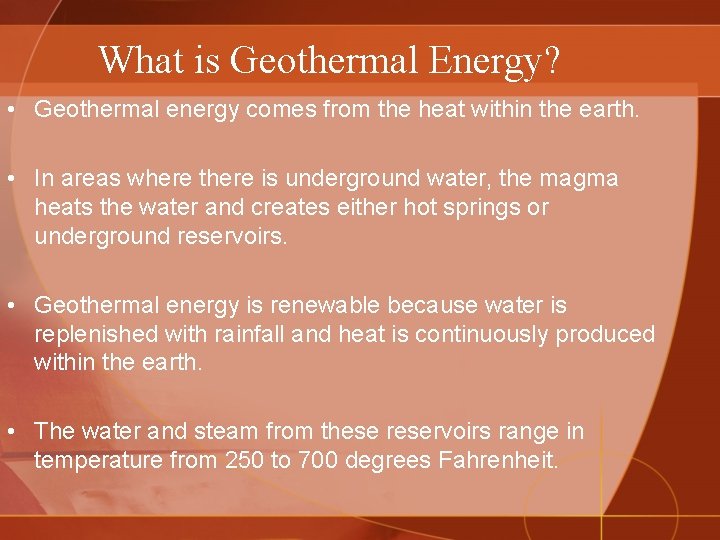 What is Geothermal Energy?

• Geothermal energy comes from the heat within the earth.

• In areas where there is underground water, the magma heats the water and creates either hot springs or underground reservoirs.

• Geothermal energy is renewable because water is replenished with rainfall and heat is continuously produced within the earth.

• The water and steam from these reservoirs range in temperature from 250 to 700 degrees Fahrenheit.